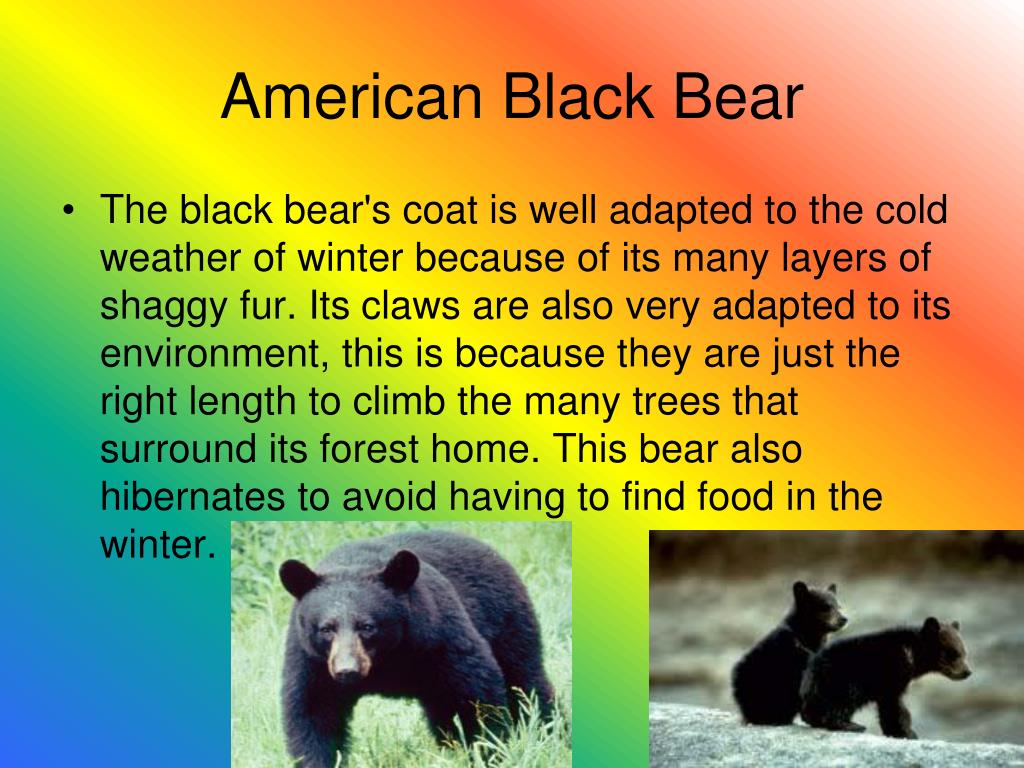 American Black Bear

• The black bear's coat is well adapted to the cold weather of winter because of its many layers of shaggy fur. Its claws are also very adapted to its environment, this is because they are just the right length to climb the many trees that surround its forest home. This bear also hibernates to avoid having to find food in the winter.